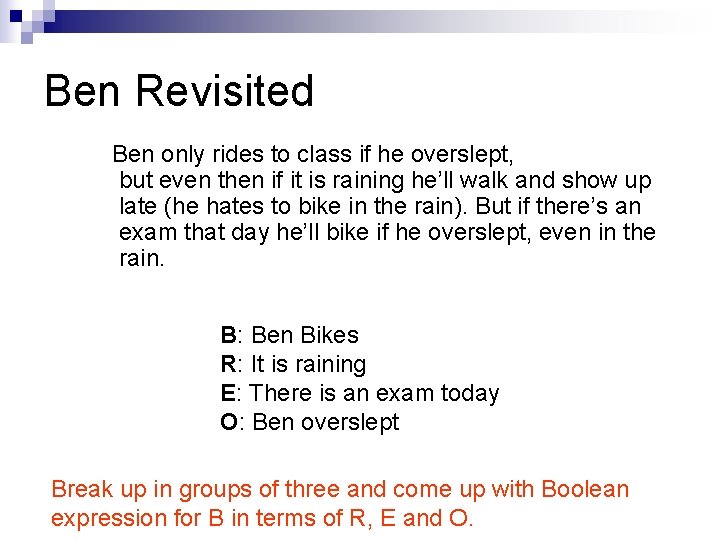 Ben Revisited

Ben only rides to class if he overslept, but even then if it is raining he'll walk and show up late (he hates to bike in the rain). But if there's an exam that day he'll bike if he overslept, even in the rain.

B: Ben Bikes
R: It is raining
E: There is an exam today
O: Ben overslept

Break up in groups of three and come up with Boolean expression for B in terms of R, E and O.